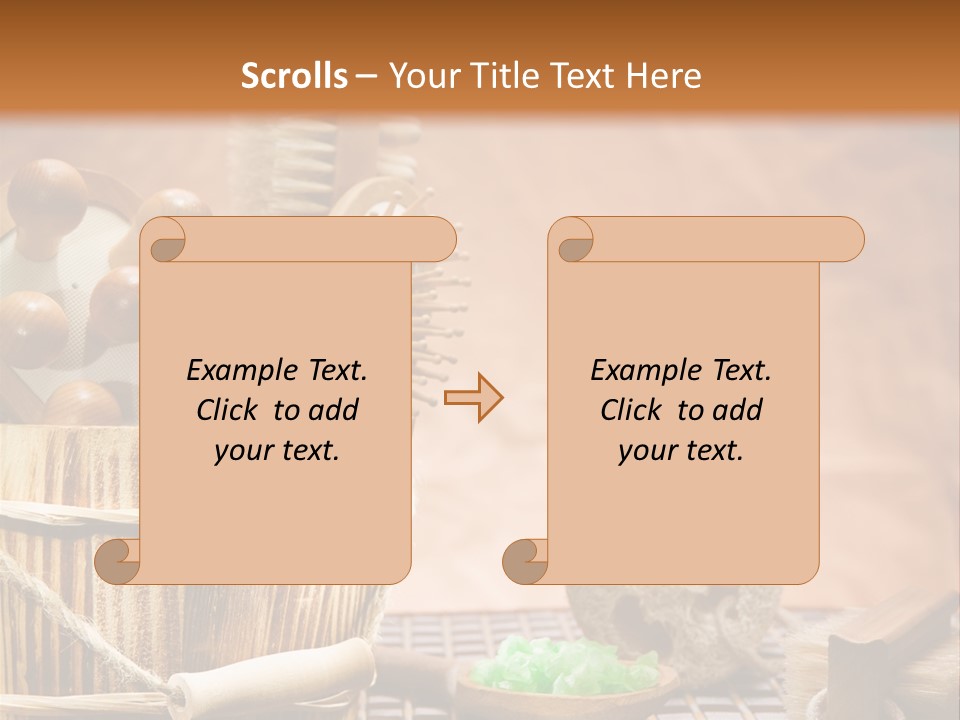 Scrolls – Your Title Text Here

Example Text. Click to add your text.

Example Text. Click to add your text.